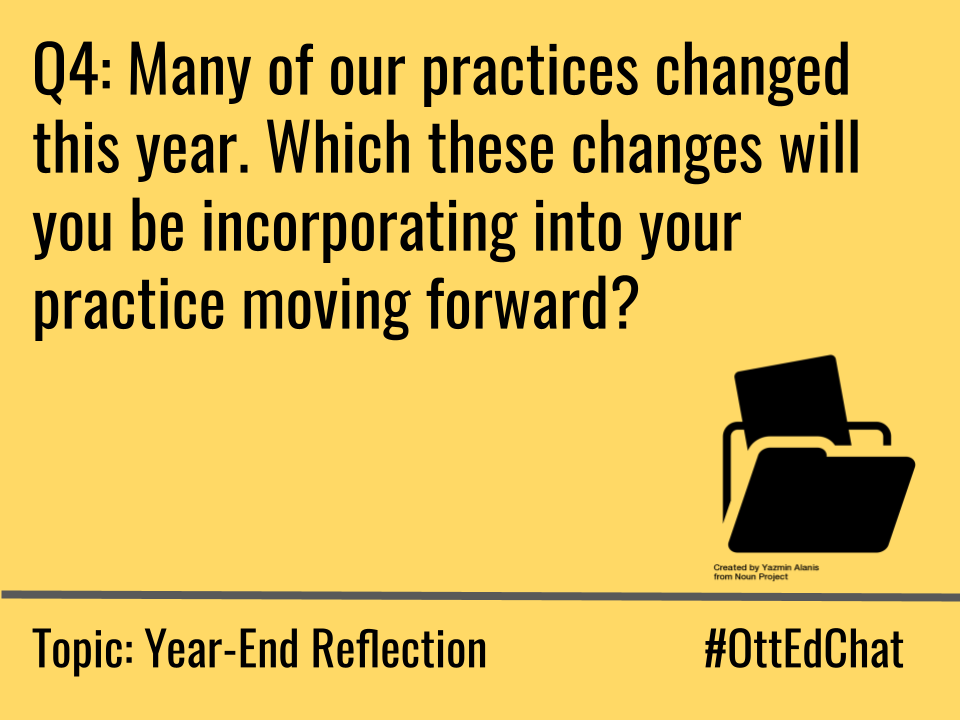 Q4: Many of our practices changed this year. Which these changes will you be incorporating into your practice moving forward?

Created by Yazmin Alanis
from Noun Project

Topic: Year-End Reflection

#OttEdChat